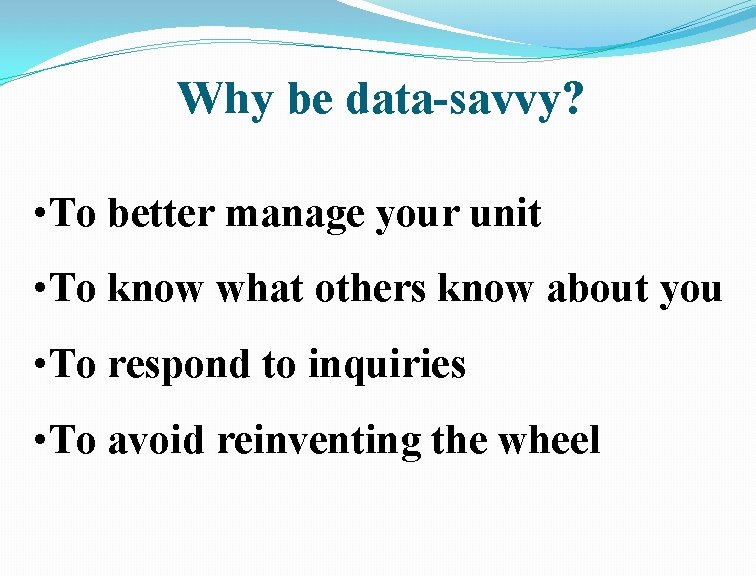 Why be data-savvy?

•To better manage your unit

•To know what others know about you

•To respond to inquiries

•To avoid reinventing the wheel